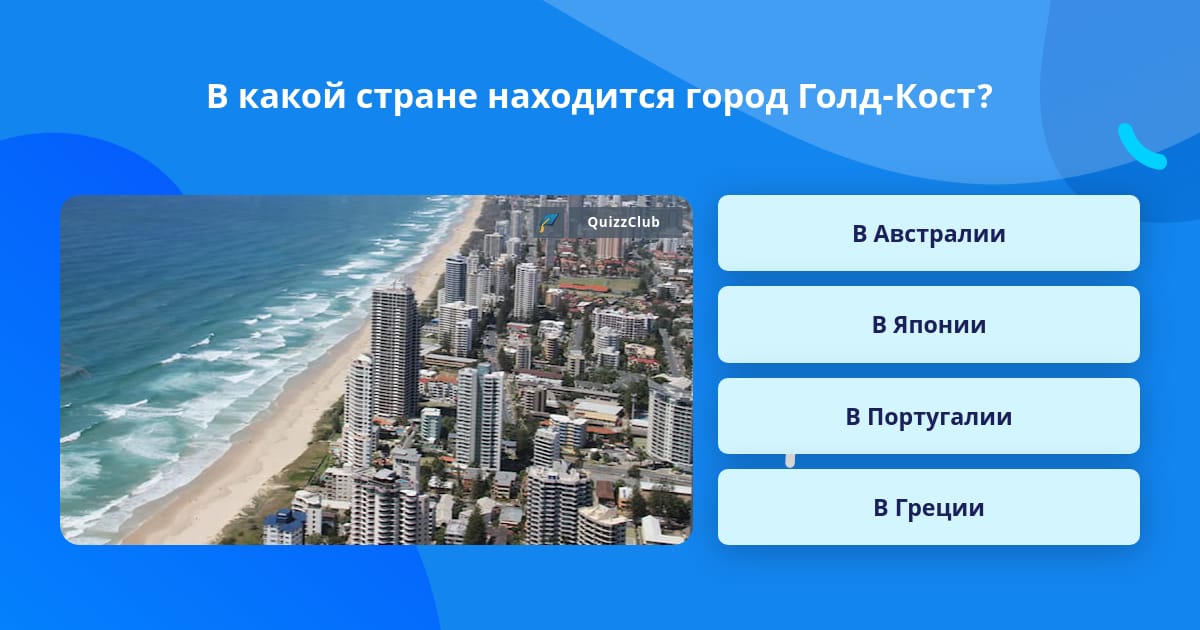 В какой стране находится город Голд-Кост?

QuizzClub

В Австралии

В Японии

В Португалии

В Греции